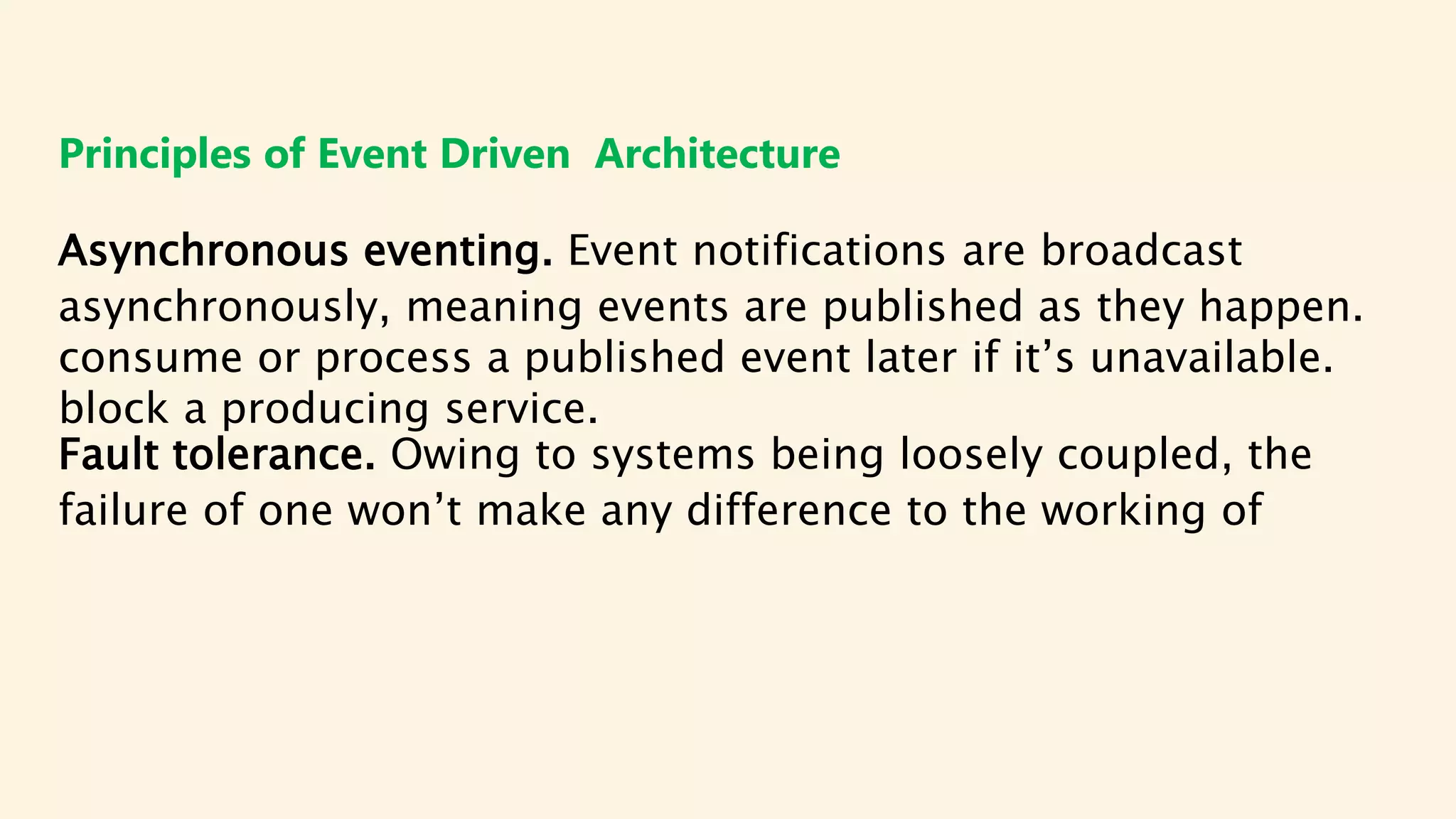 Principles of Event Driven  Architecture

Asynchronous eventing. Event notifications are broadcast asynchronously, meaning events are published as they happen. consume or process a published event later if it’s unavailable. block a producing service.
Fault tolerance. Owing to systems being loosely coupled, the failure of one won’t make any difference to the working of